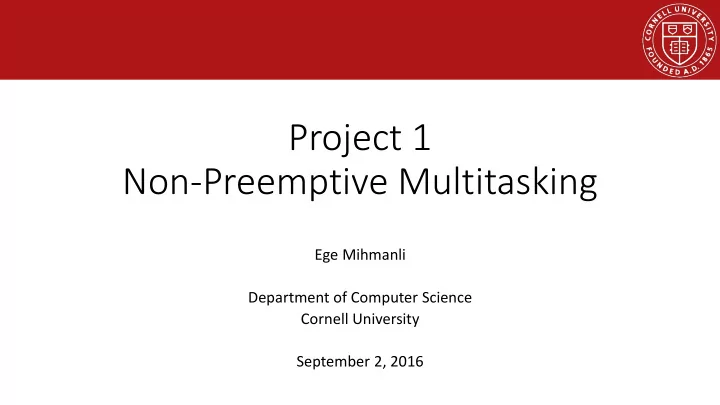 CORNELL UNIVERSITY FOUNDED A.D. 1865

Project 1
Non-Preemptive Multitasking

Ege Mihmanli

Department of Computer Science
Cornell University

September 2, 2016